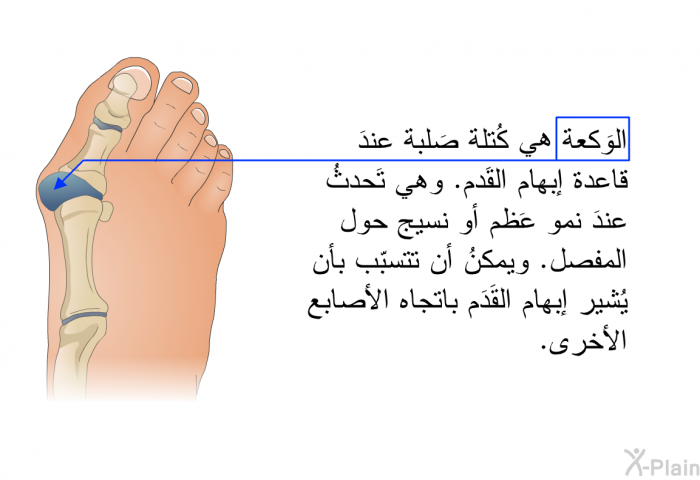 الوَكعة هي كُتلة صَلبة عندَ قاعدة إبهام القَدم. وهي تَحدثُ عندَ نمو عَظم أو نسيج حول المفصل. ويمكنُ أن تتسبّب بأن يُشير إبهام القَدَم باتجاه الأصابع الأخرى.

X-Plain